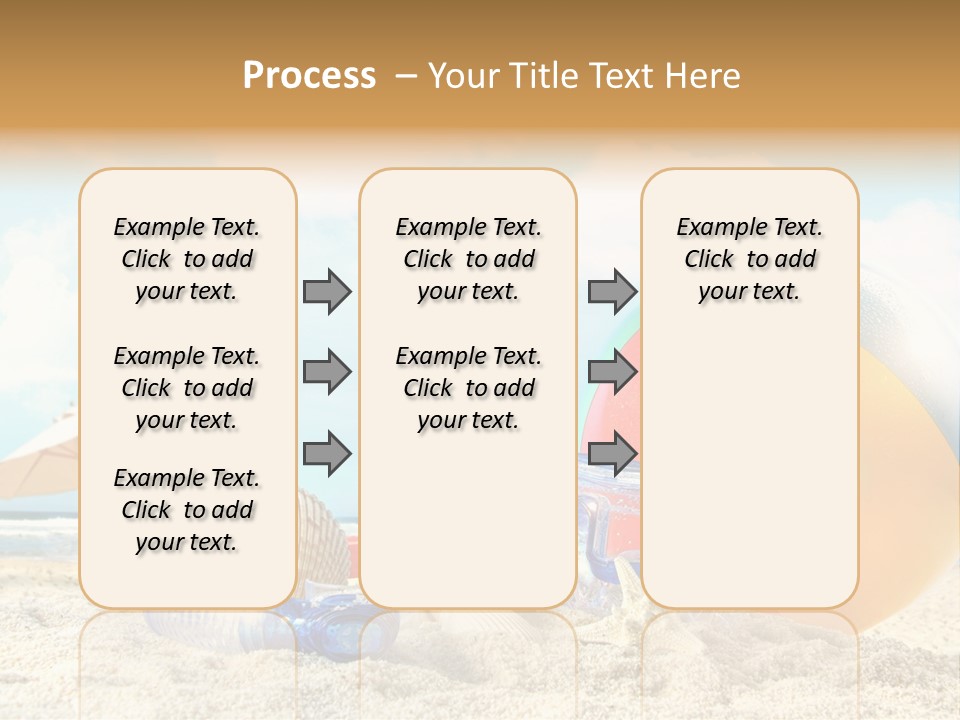 Process – Your Title Text Here

Example Text. Click to add your text.

Example Text. Click to add your text.

Example Text. Click to add your text.

Example Text. Click to add your text.

Example Text. Click to add your text.

Example Text. Click to add your text.